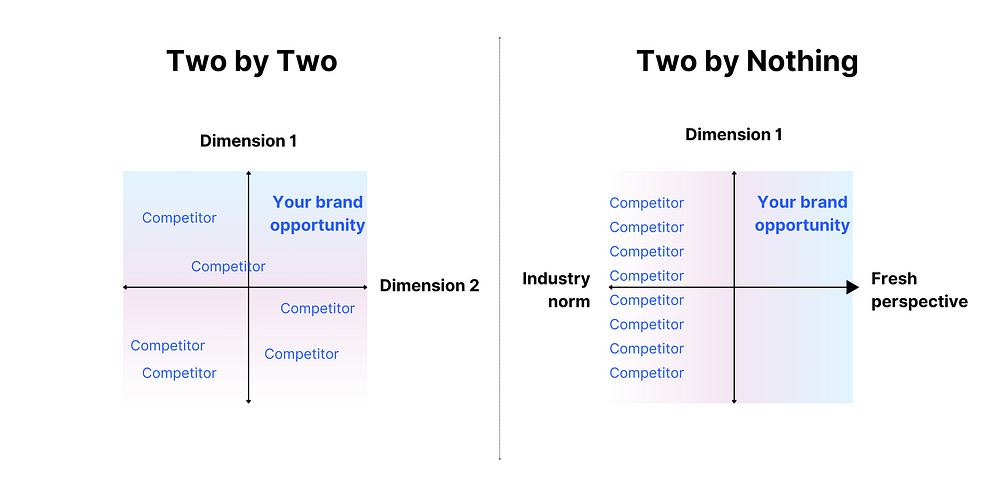 Two by Two

Dimension 1

Competitor

Your brand opportunity

Competitor

Dimension 2

Competitor

Competitor

Competitor

Competitor

Two by Nothing

Dimension 1

Competitor
Competitor
Competitor
Competitor
Competitor
Competitor
Competitor
Competitor

Your brand opportunity

Industry norm

Fresh perspective